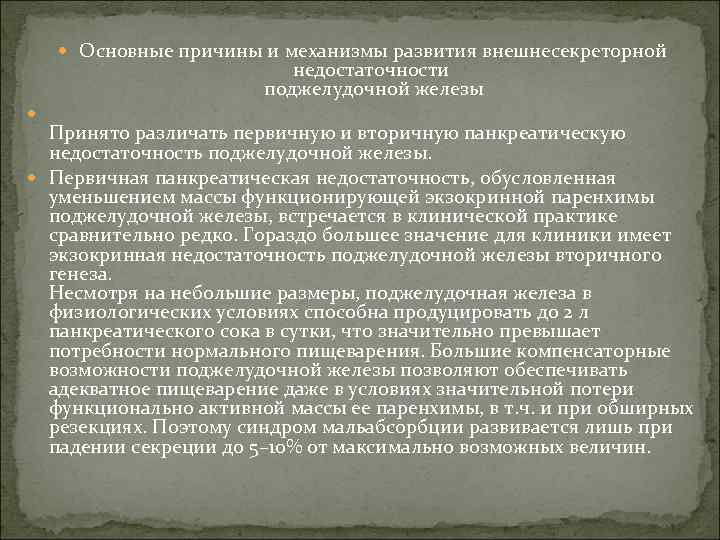 Основные причины и механизмы развития внешнесекреторной недостаточности поджелудочной железы

Принято различать первичную и вторичную панкреатическую недостаточность поджелудочной железы.

Первичная панкреатическая недостаточность, обусловленная уменьшением массы функционирующей экзокринной паренхимы поджелудочной железы, встречается в клинической практике сравнительно редко. Гораздо большее значение для клиники имеет экзокринная недостаточность поджелудочной железы вторичного генеза.
Несмотря на небольшие размеры, поджелудочная железа в физиологических условиях способна продуцировать до 2 л панкреатического сока в сутки, что значительно превышает потребности нормального пищеварения. Большие компенсаторные возможности поджелудочной железы позволяют обеспечивать адекватное пищеварение даже в условиях значительной потери функционально активной массы ее паренхимы, в т.ч. и при обширных резекциях. Поэтому синдром мальабсорбции развивается лишь при падении секреции до 5–10% от максимально возможных величин.